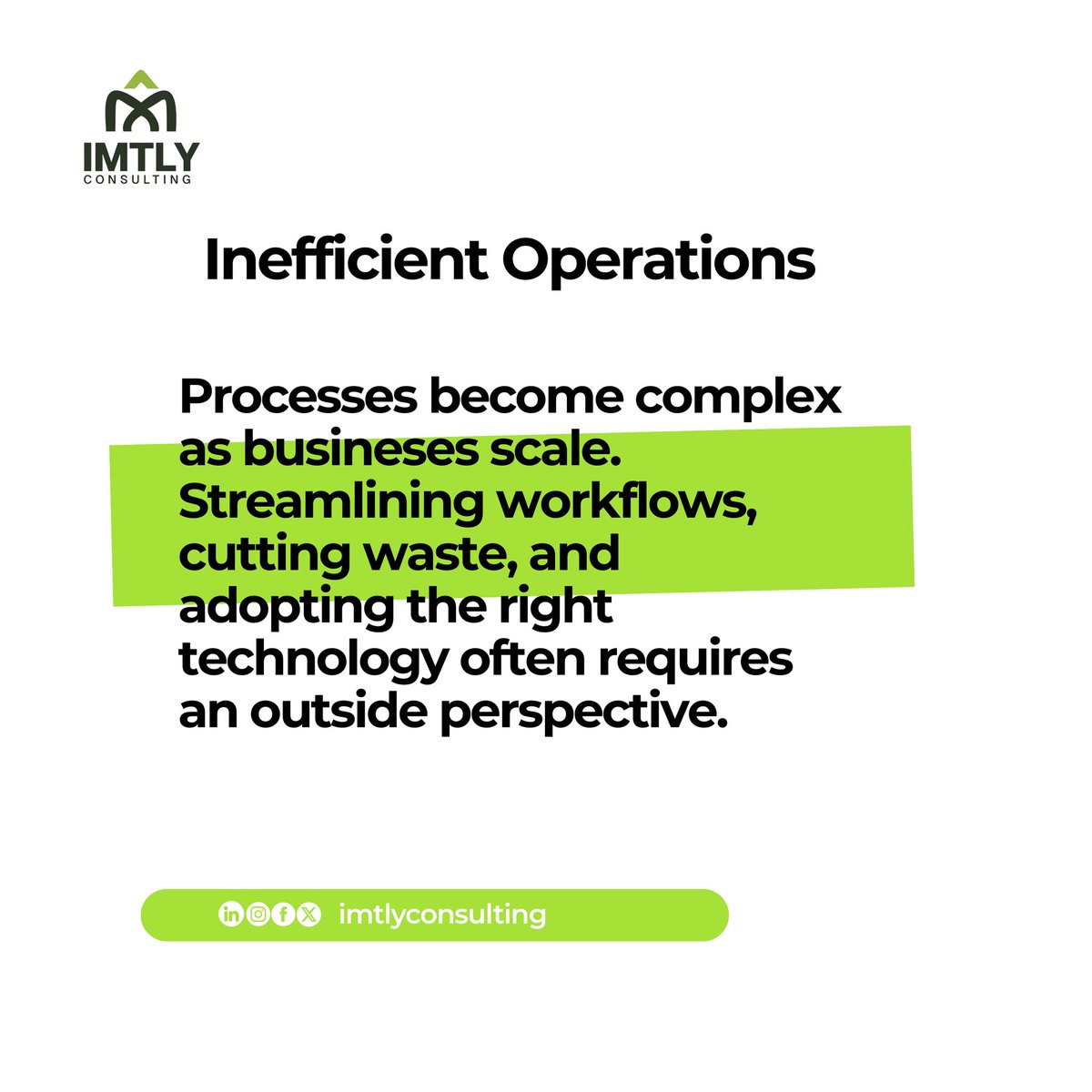 IMTLY
CONSULTING

Inefficient Operations

Processes become complex as busineses scale. Streamlining workflows, cutting waste, and adopting the right technology often requires an outside perspective.

imtlyconsulting